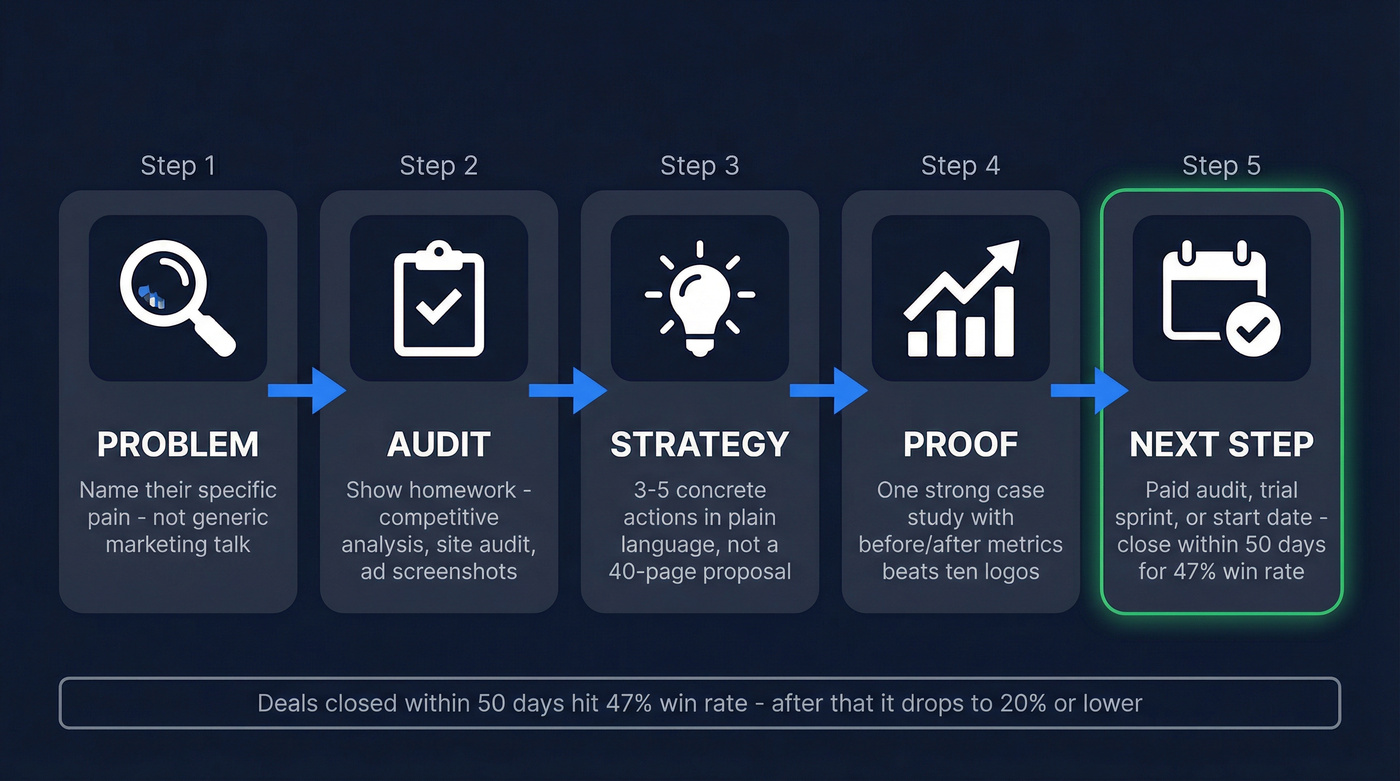 Step 1

PROBLEM

Name their specific pain - not generic marketing talk

Step 2

AUDIT

Show homework - competitive analysis, site audit, ad screenshots

Step 3

STRATEGY

3-5 concrete actions in plain language, not a 40-page proposal

Step 4

PROOF

One strong case study with before/after metrics beats ten logos

Step 5

NEXT STEP

Paid audit, trial sprint, or start date - close within 50 days for 47% win rate

Deals closed within 50 days hit 47% win rate - after that it drops to 20% or lower